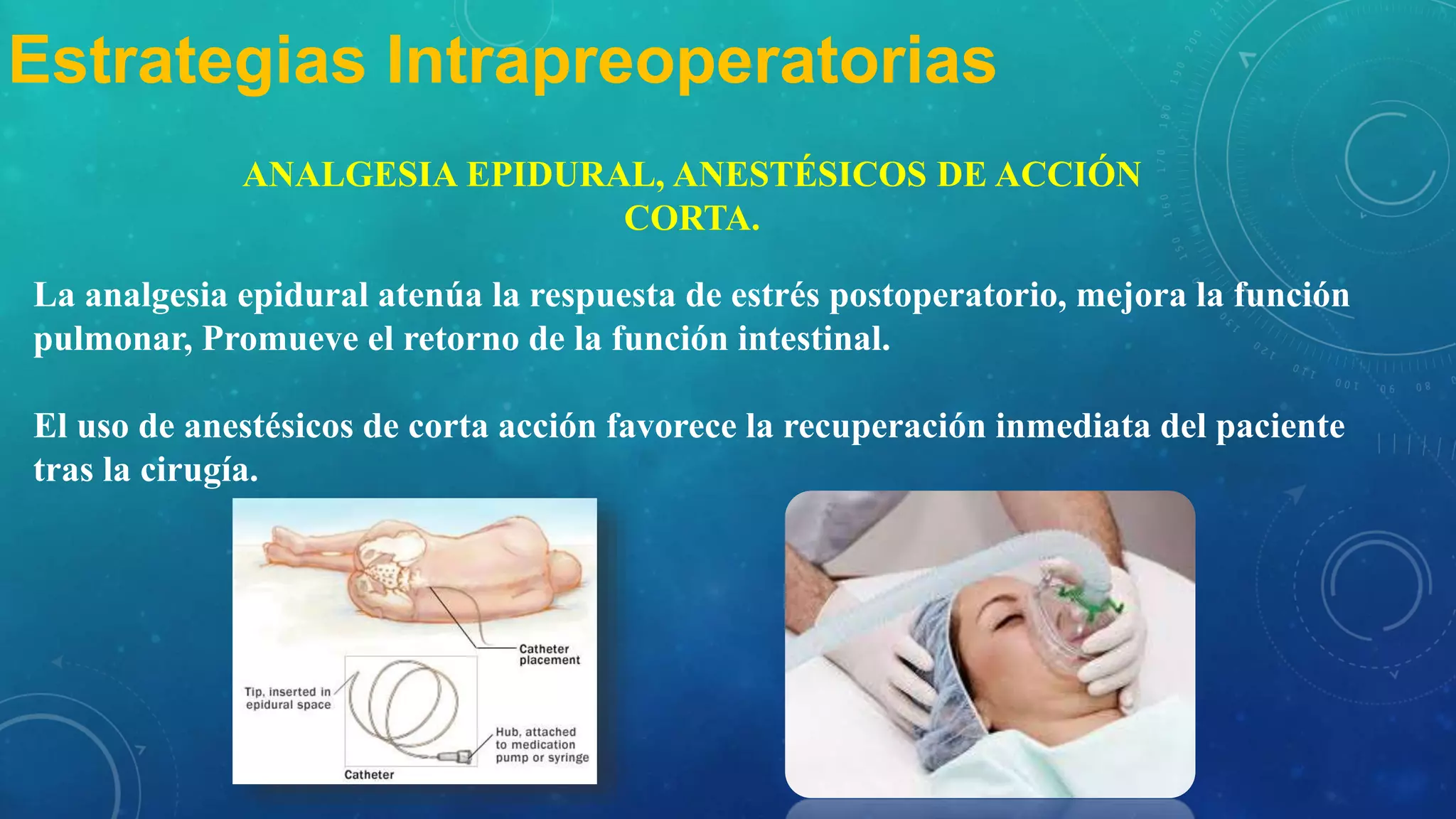 Estrategias Intrapreoperatorias

ANALGESIA EPIDURAL, ANESTÉSICOS DE ACCIÓN CORTA.

La analgesia epidural atenúa la respuesta de estrés postoperatorio, mejora la función pulmonar, Promueve el retorno de la función intestinal.

El uso de anestésicos de corta acción favorece la recuperación inmediata del paciente tras la cirugía.

Catheter placement

Tip, inserted in epidural space

Hub, attached to medication pump or syringe

Catheter